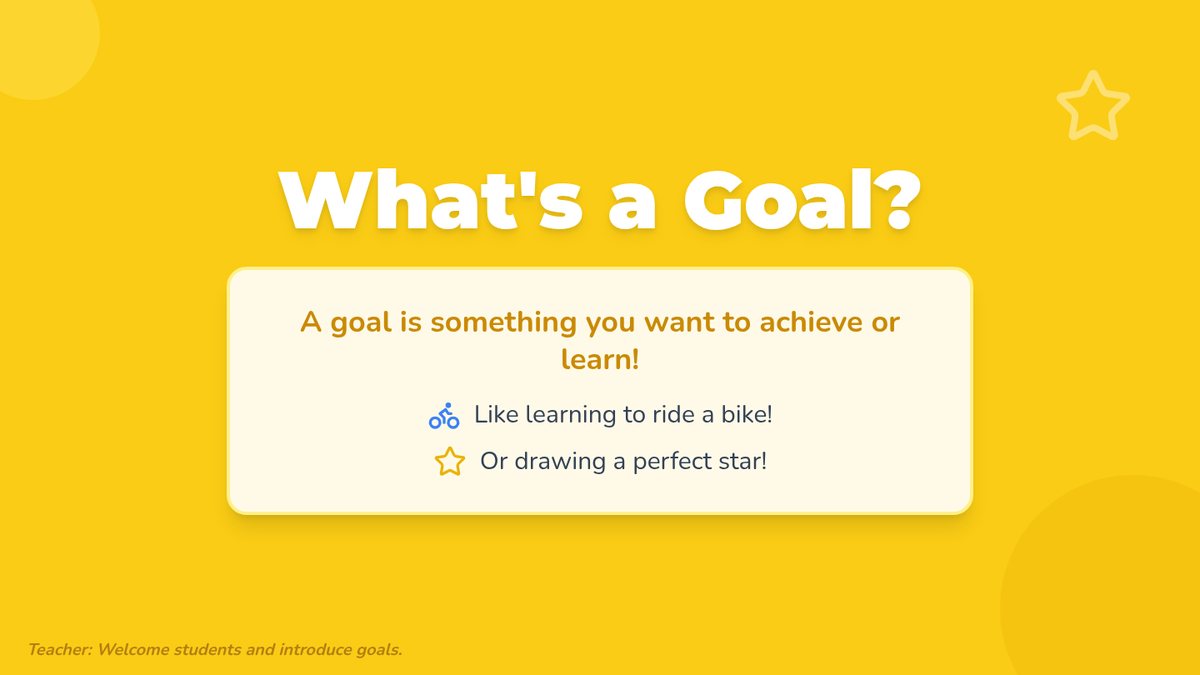 What's a Goal?

A goal is something you want to achieve or learn!

Like learning to ride a bike!

Or drawing a perfect star!

Teacher: Welcome students and introduce goals.